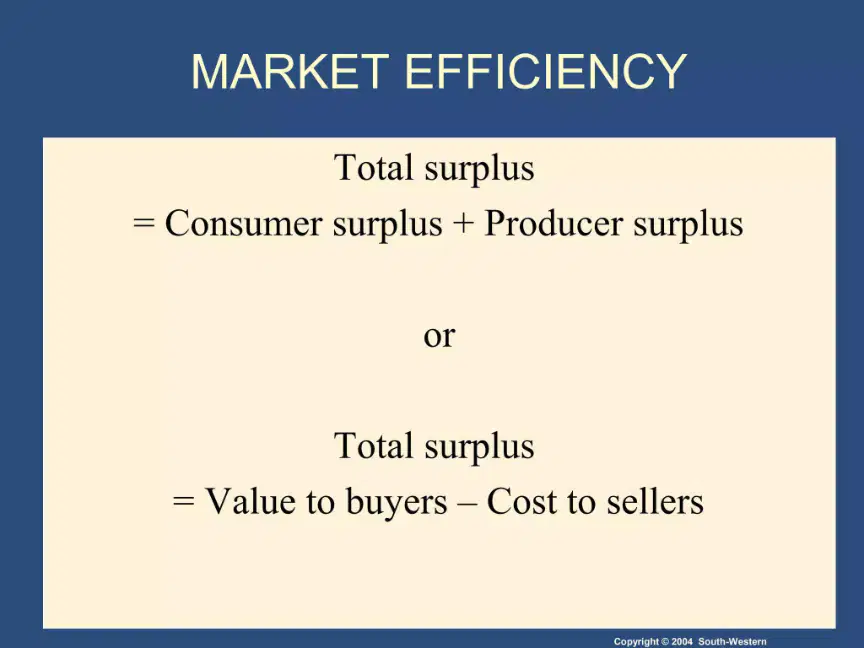 MARKET EFFICIENCY

Total surplus
= Consumer surplus + Producer surplus

or

Total surplus
= Value to buyers – Cost to sellers

Copyright © 2004 South-Western